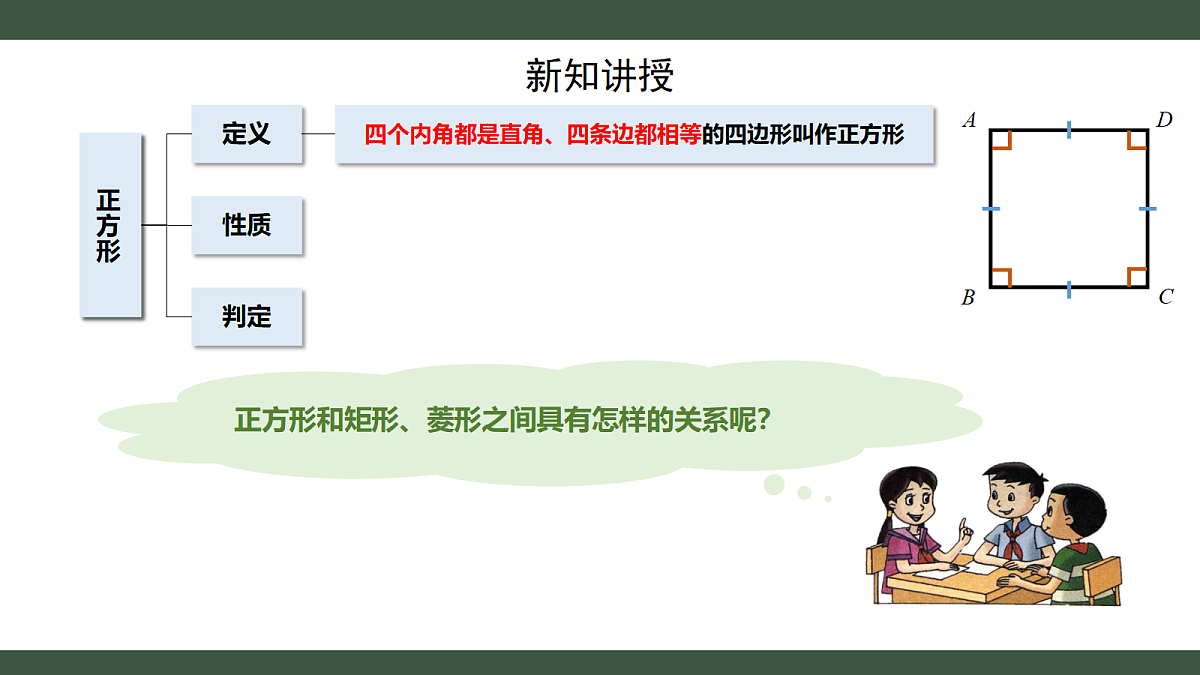 新知讲授

正方形

定义

四个内角都是直角、四条边都相等的四边形叫作正方形

性质

判定

$A$ $D$ $B$ $C$

正方形和矩形、菱形之间具有怎样的关系呢?